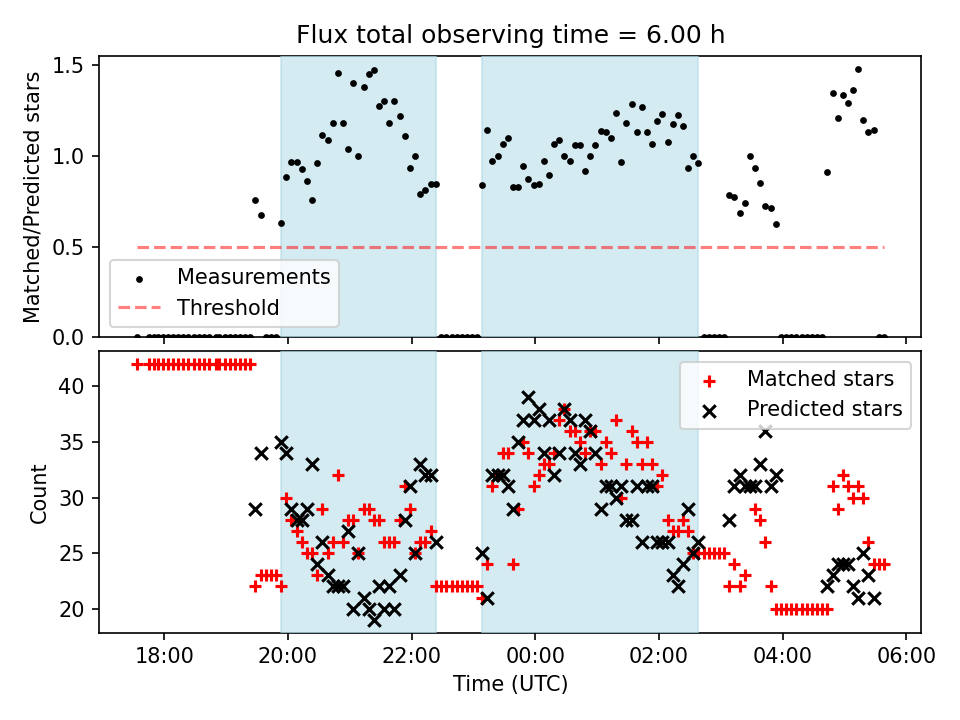 Flux total observing time = 6.00 h

Matched/Predicted stars

1.5
1.0
0.5
0.0

Measurements
Threshold

Count

40
35
30
25
20

Matched stars
Predicted stars

18:00
20:00
22:00
00:00
02:00
04:00
06:00

Time (UTC)